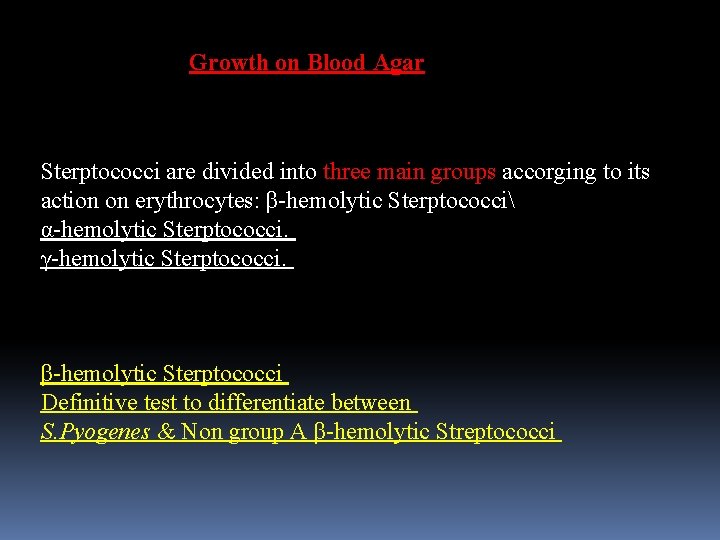 Growth on Blood Agar

Sterptococci are divided into three main groups accorging to its action on erythrocytes: β-hemolytic Sterptococci\
α-hemolytic Sterptococci.
γ-hemolytic Sterptococci.

β-hemolytic Sterptococci
Definitive test to differentiate between
S.Pyogenes & Non group A β-hemolytic Streptococci